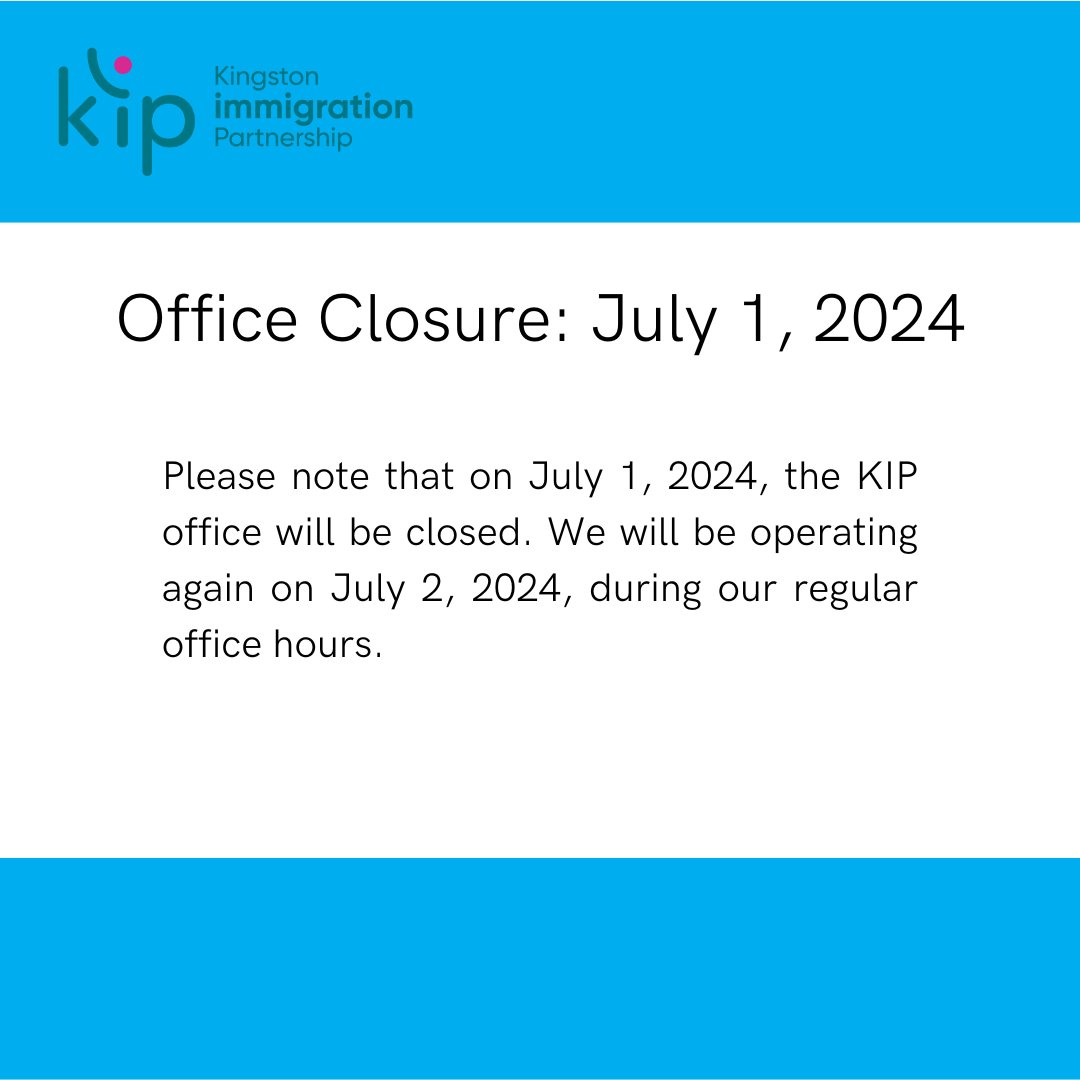 kip
Kingston
immigration
Partnership

Office Closure: July 1, 2024

Please note that on July 1, 2024, the KIP office will be closed. We will be operating again on July 2, 2024, during our regular office hours.